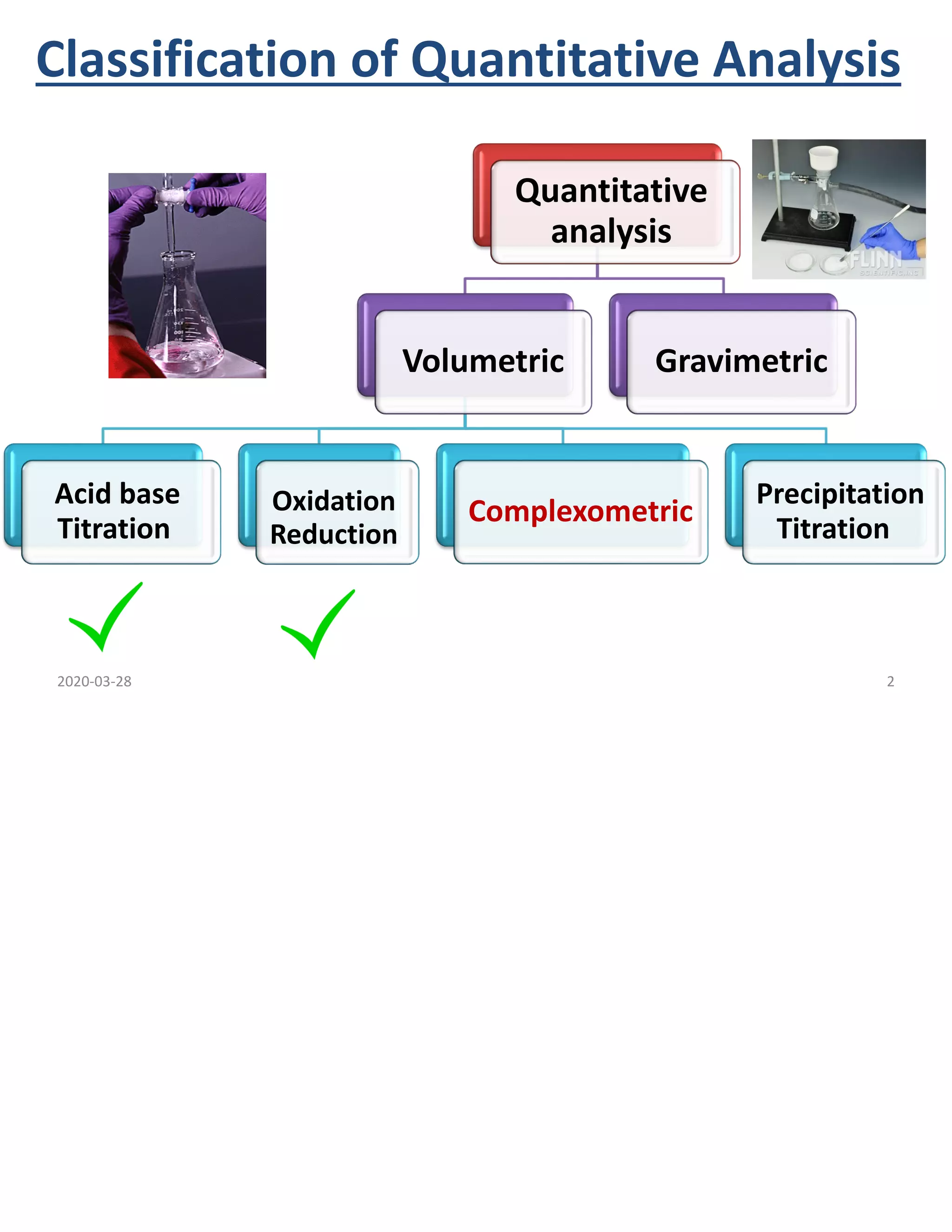 Classification of Quantitative Analysis

Quantitative analysis

FLINN SCIENTIFIC INC

Volumetric

Gravimetric

Acid base Titration

Oxidation Reduction

Complexometric

Precipitation Titration

2020-03-28

2